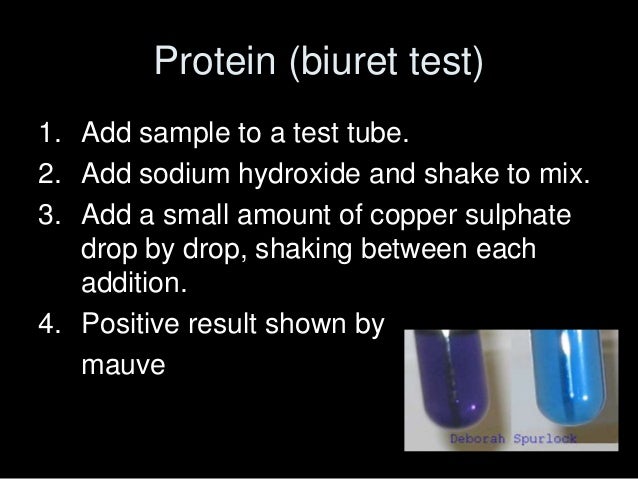 Protein (biuret test)

1. Add sample to a test tube.
2. Add sodium hydroxide and shake to mix.
3. Add a small amount of copper sulphate drop by drop, shaking between each addition.
4. Positive result shown by mauve

Deborah Spurlock